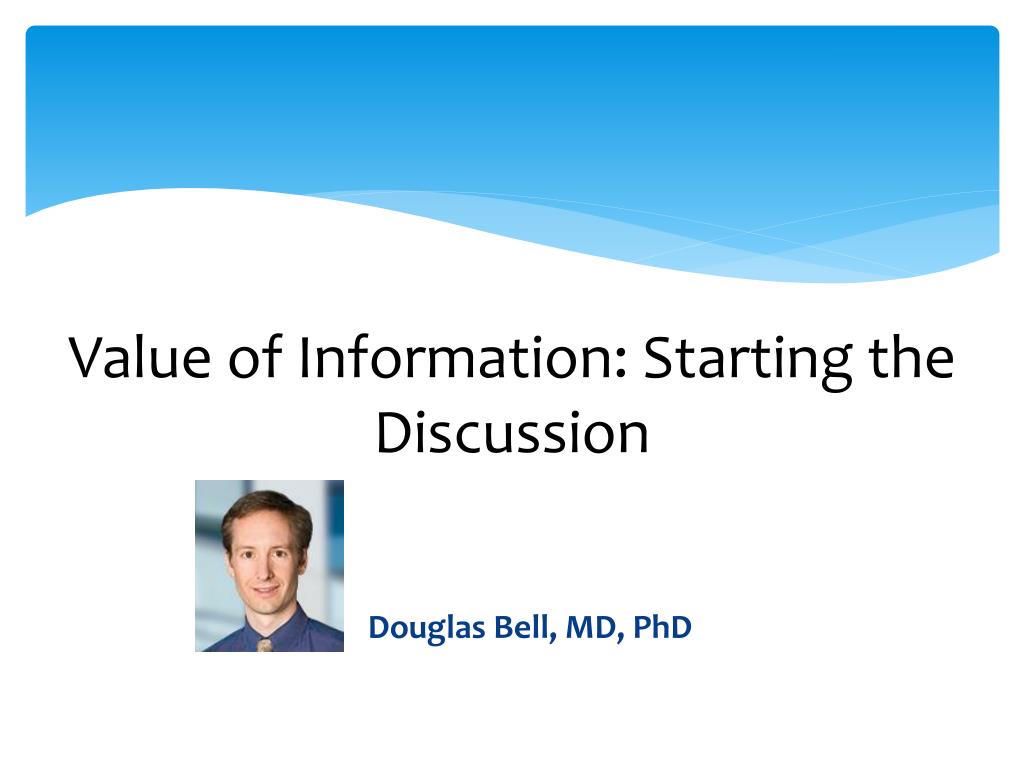 Value of Information: Starting the Discussion

Douglas Bell, MD, PhD